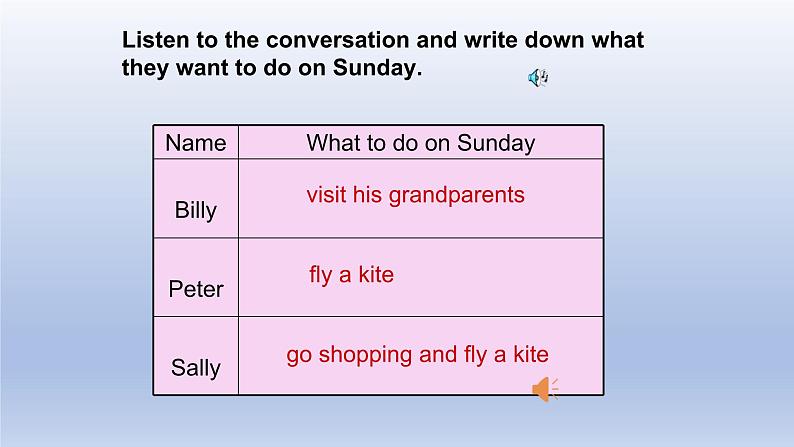 Listen to the conversation and write down what they want to do on Sunday.

| Name | What to do on Sunday |
|---|---|
| Billy | visit his grandparents |
| Peter | fly a kite |
| Sally | go shopping and fly a kite |